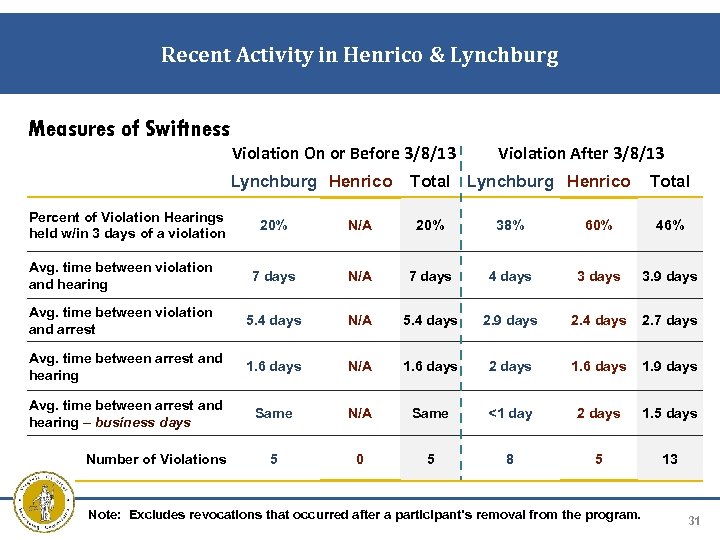 Recent Activity in Henrico & Lynchburg

Measures of Swiftness

| | Violation On or Before 3/8/13 | | | Violation After 3/8/13 | | |
|---|---|---|---|---|---|---|
| | Lynchburg | Henrico | Total | Lynchburg | Henrico | Total |
| Percent of Violation Hearings held w/in 3 days of a violation | 20% | N/A | 20% | 38% | 60% | 46% |
| Avg. time between violation and hearing | 7 days | N/A | 7 days | 4 days | 3 days | 3.9 days |
| Avg. time between violation and arrest | 5.4 days | N/A | 5.4 days | 2.9 days | 2.4 days | 2.7 days |
| Avg. time between arrest and hearing | 1.6 days | N/A | 1.6 days | 2 days | 1.6 days | 1.9 days |
| Avg. time between arrest and hearing – business days | Same | N/A | Same | <1 day | 2 days | 1.5 days |
| Number of Violations | 5 | 0 | 5 | 8 | 5 | 13 |

Note: Excludes revocations that occurred after a participant's removal from the program.

31